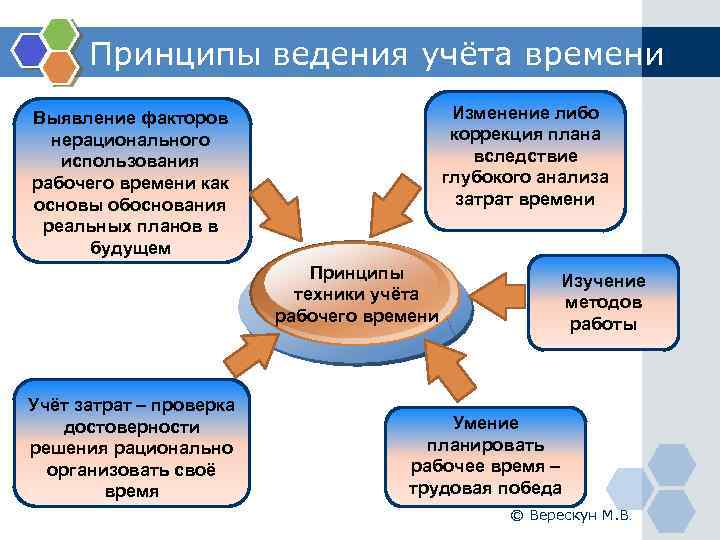 Принципы ведения учёта времени

Выявление факторов нерационального использования рабочего времени как основы обоснования реальных планов в будущем

Изменение либо коррекция плана вследствие глубокого анализа затрат времени

Принципы техники учёта рабочего времени

Изучение методов работы

Учёт затрат – проверка достоверности решения рационально организовать своё время

Умение планировать рабочее время – трудовая победа

© Верескун М.В.